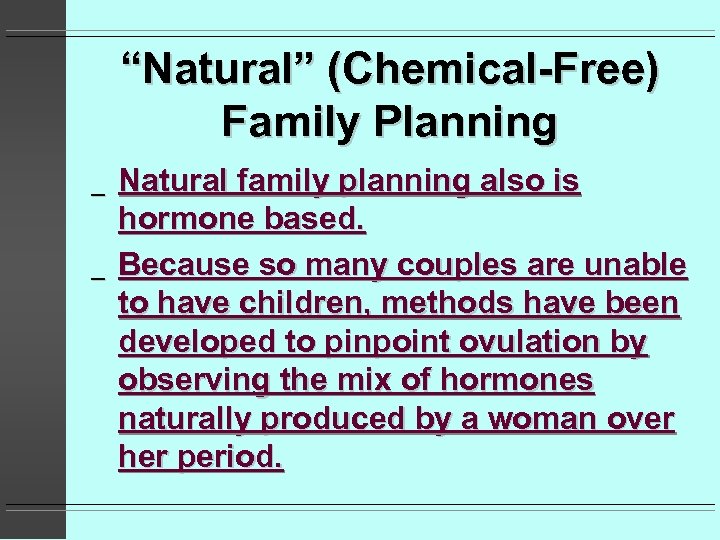 “Natural” (Chemical-Free) Family Planning

_ Natural family planning also is hormone based.

_ Because so many couples are unable to have children, methods have been developed to pinpoint ovulation by observing the mix of hormones naturally produced by a woman over her period.